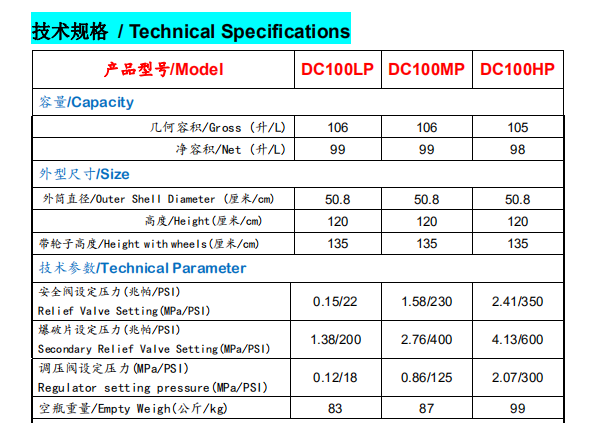 技术规格 / Technical Specifications

| 产品型号/Model | DC100LP | DC100MP | DC100HP |
|---|---|---|---|
| 容量/Capacity | | | |
| 几何容积/Gross (升/L) | 106 | 106 | 105 |
| 净容积/Net (升/L) | 99 | 99 | 98 |
| 外型尺寸/Size | | | |
| 外筒直径/Outer Shell Diameter (厘米/cm) | 50.8 | 50.8 | 50.8 |
| 高度/Height(厘米/cm) | 120 | 120 | 120 |
| 带轮子高度/Height with wheels(厘米/cm) | 135 | 135 | 135 |
| 技术参数/Technical Parameter | | | |
| 安全阀设定压力(兆帕/PSI) Relief Valve Setting(MPa/PSI) | 0.15/22 | 1.58/230 | 2.41/350 |
| 爆破片设定压力(兆帕/PSI) Secondary Relief Valve Setting(MPa/PSI) | 1.38/200 | 2.76/400 | 4.13/600 |
| 调压阀设定压力(MPa/PSI) Regulator setting pressure(MPa/PSI) | 0.12/18 | 0.86/125 | 2.07/300 |
| 空瓶重量/Empty Weigh(公斤/kg) | 83 | 87 | 99 |